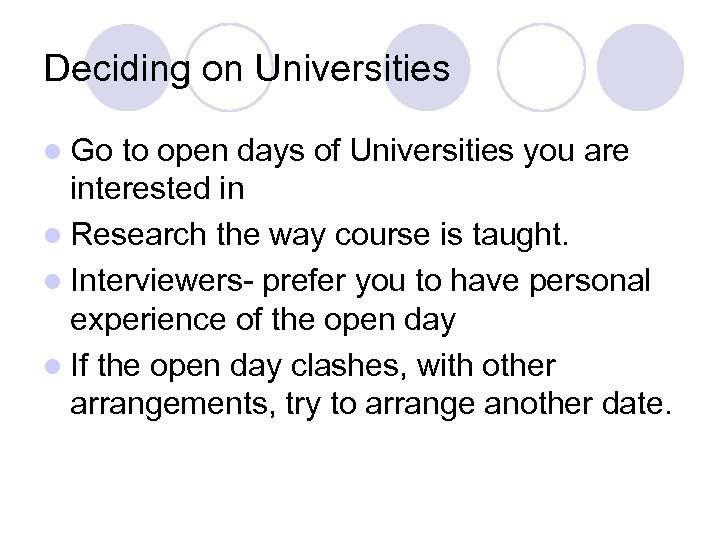 Deciding on Universities

- Go to open days of Universities you are interested in
- Research the way course is taught.
- Interviewers- prefer you to have personal experience of the open day
- If the open day clashes, with other arrangements, try to arrange another date.